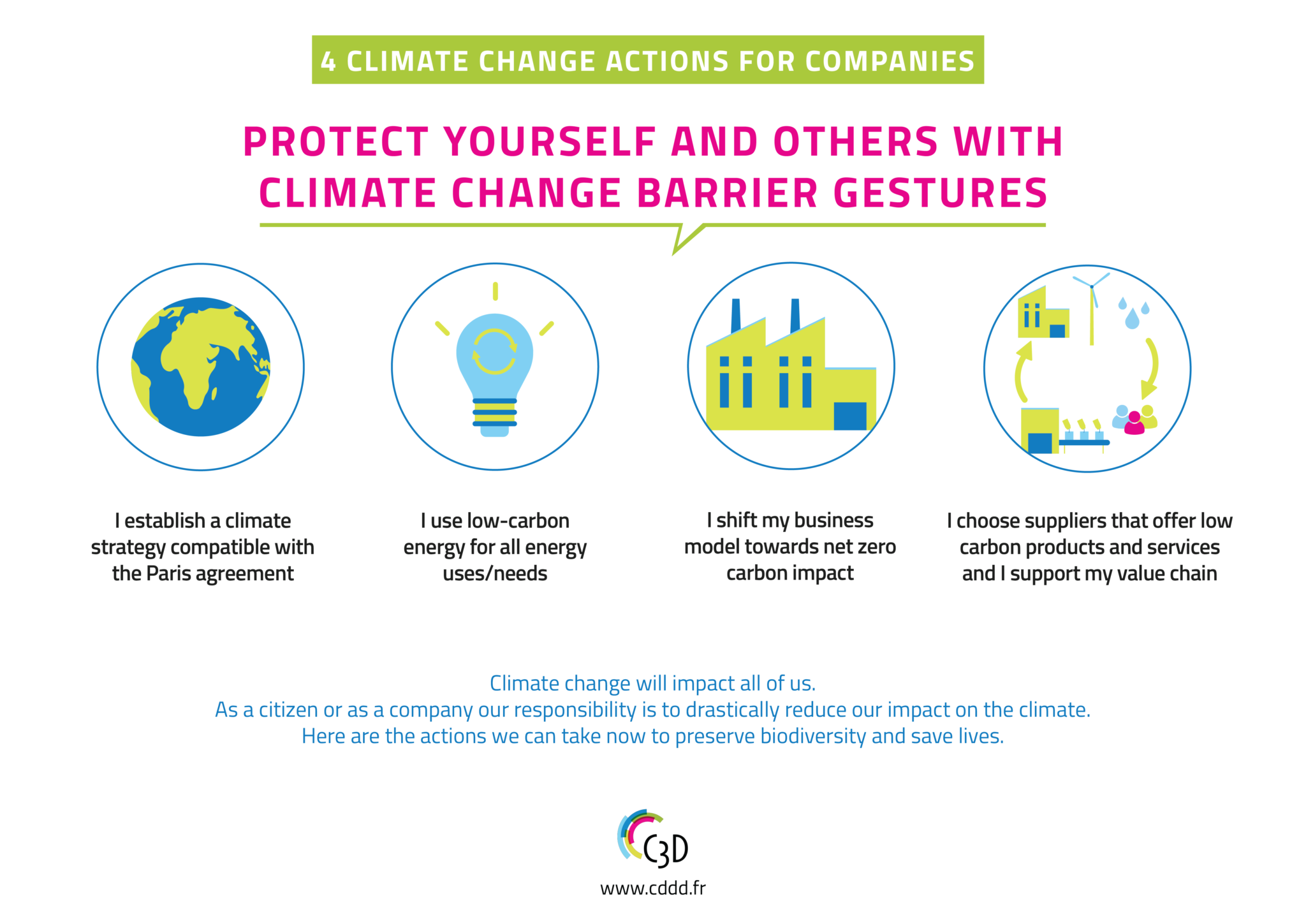 4 CLIMATE CHANGE ACTIONS FOR COMPANIES

PROTECT YOURSELF AND OTHERS WITH CLIMATE CHANGE BARRIER GESTURES

I establish a climate strategy compatible with the Paris agreement

I use low-carbon energy for all energy uses/needs

I shift my business model towards net zero carbon impact

I choose suppliers that offer low carbon products and services and I support my value chain

Climate change will impact all of us.
As a citizen or as a company our responsibility is to drastically reduce our impact on the climate.
Here are the actions we can take now to preserve biodiversity and save lives.

C3D

www.cddd.fr